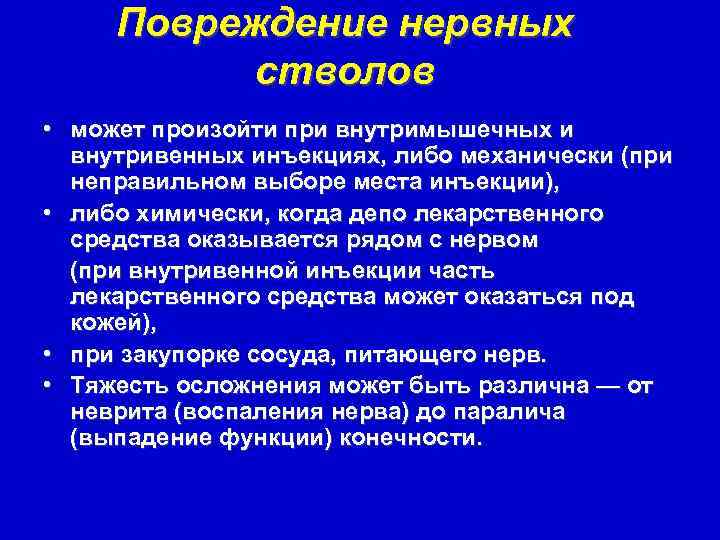 Повреждение нервных стволов

• может произойти при внутримышечных и внутривенных инъекциях, либо механически (при неправильном выборе места инъекции),
• либо химически, когда депо лекарственного средства оказывается рядом с нервом
(при внутривенной инъекции часть лекарственного средства может оказаться под кожей),
• при закупорке сосуда, питающего нерв.
• Тяжесть осложнения может быть различна — от неврита (воспаления нерва) до паралича (выпадение функции) конечности.